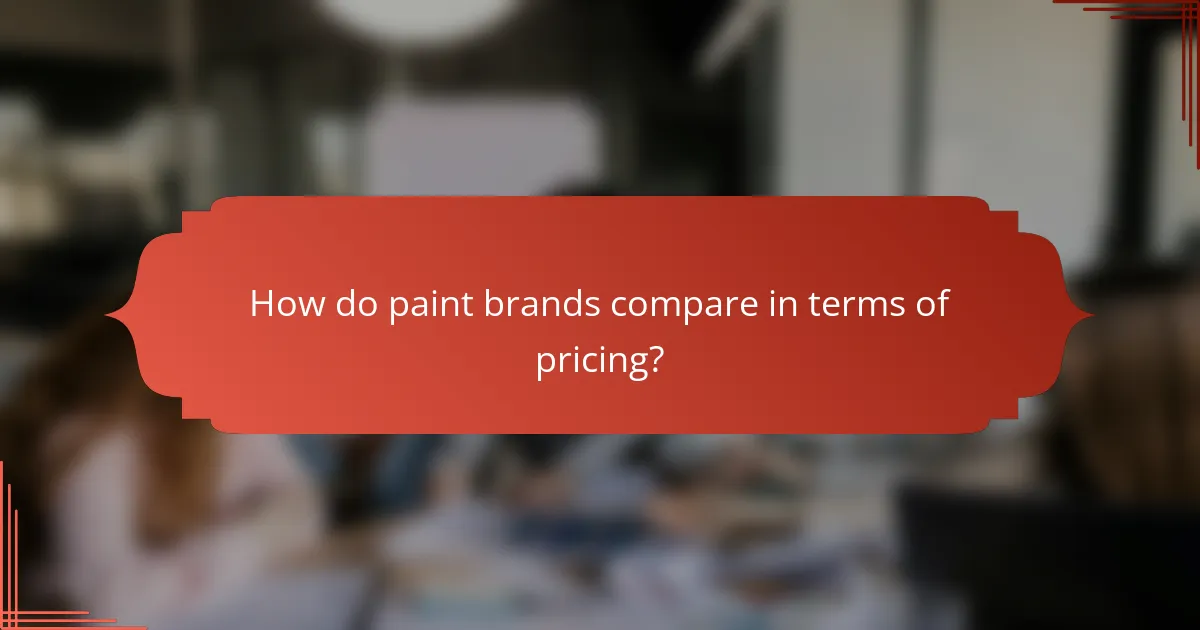 How do paint brands compare in terms of pricing?